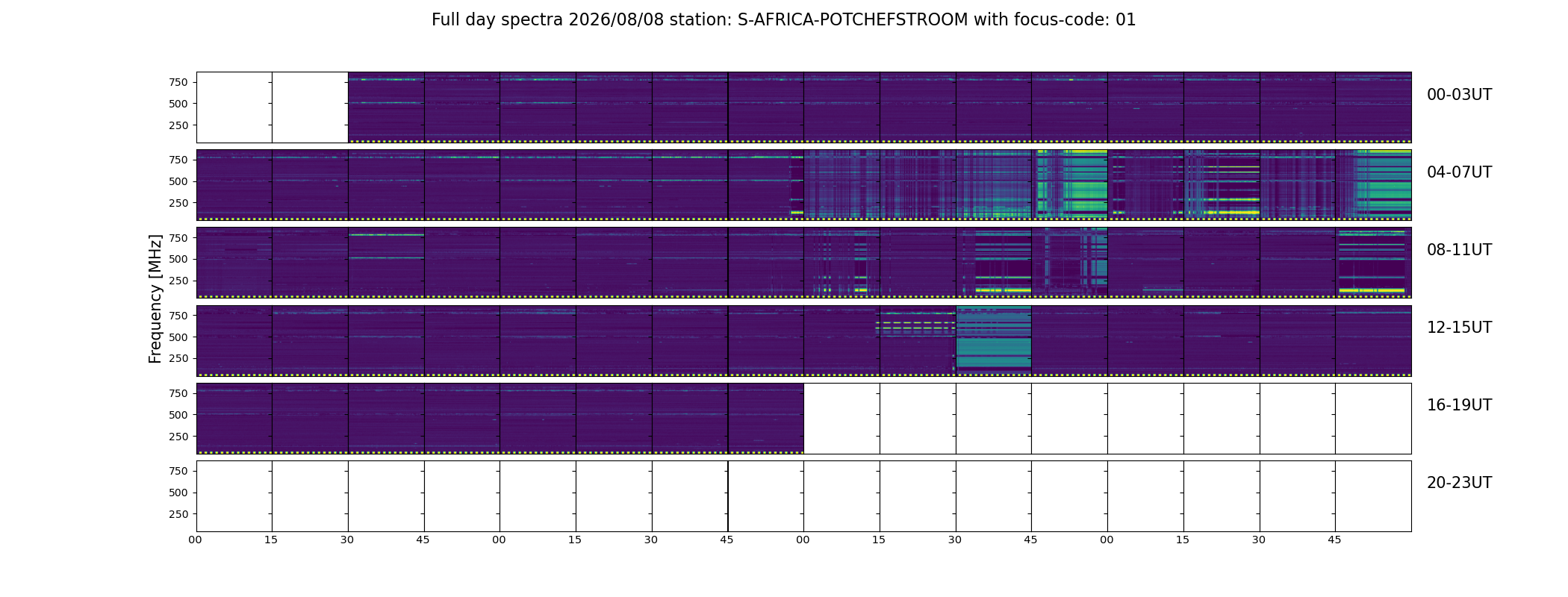 Full day spectra 2026/08/08 station: S-AFRICA-POTCHEFSTROOM with focus-code: 01

Frequency [MHz]

750
500
250
00-03UT

750
500
250
04-07UT

750
500
250
08-11UT

750
500
250
12-15UT

750
500
250
16-19UT

750
500
250
20-23UT

00 15 30 45 00 15 30 45 00 15 30 45 00 15 30 45